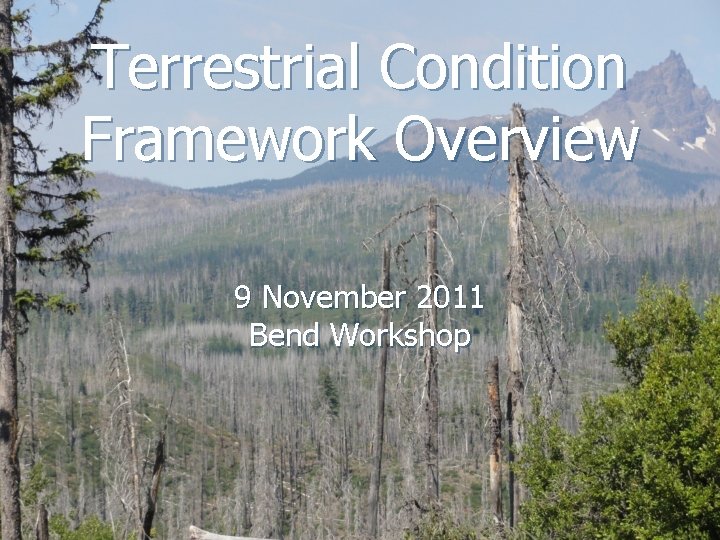 Terrestrial Condition Framework Overview

9 November 2011
Bend Workshop